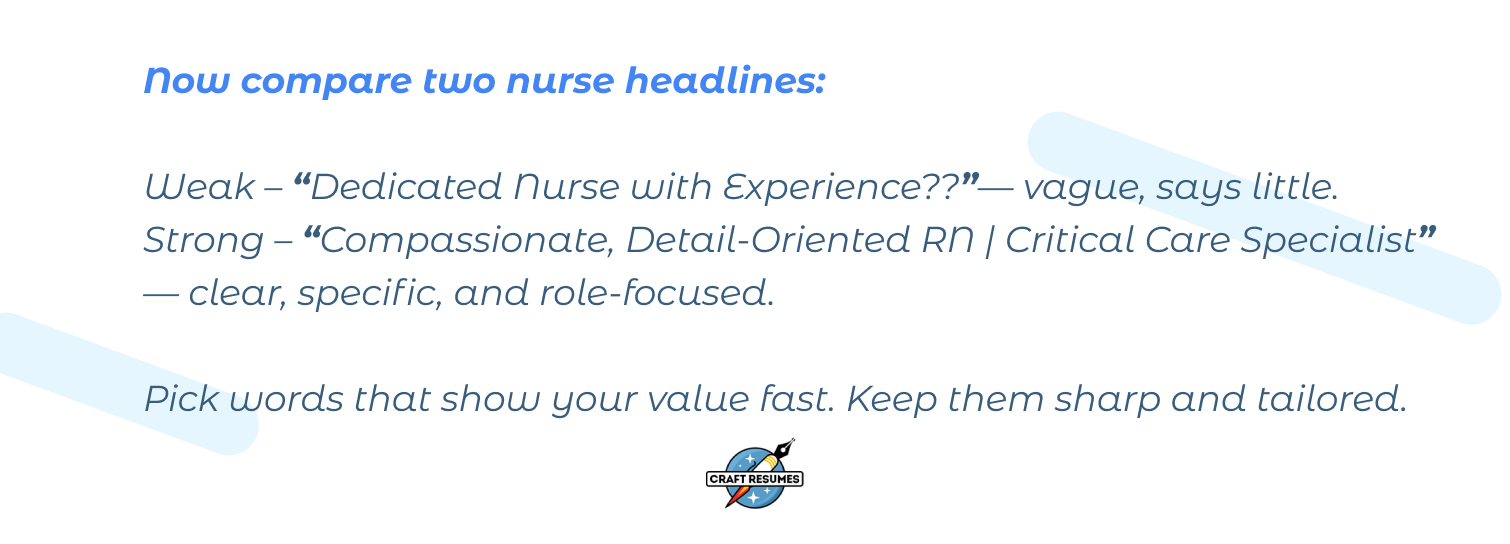 Now compare two nurse headlines:

Weak – “Dedicated Nurse with Experience??”— vague, says little.
Strong – “Compassionate, Detail-Oriented RN | Critical Care Specialist” — clear, specific, and role-focused.

Pick words that show your value fast. Keep them sharp and tailored.

CRAFT RESUMES